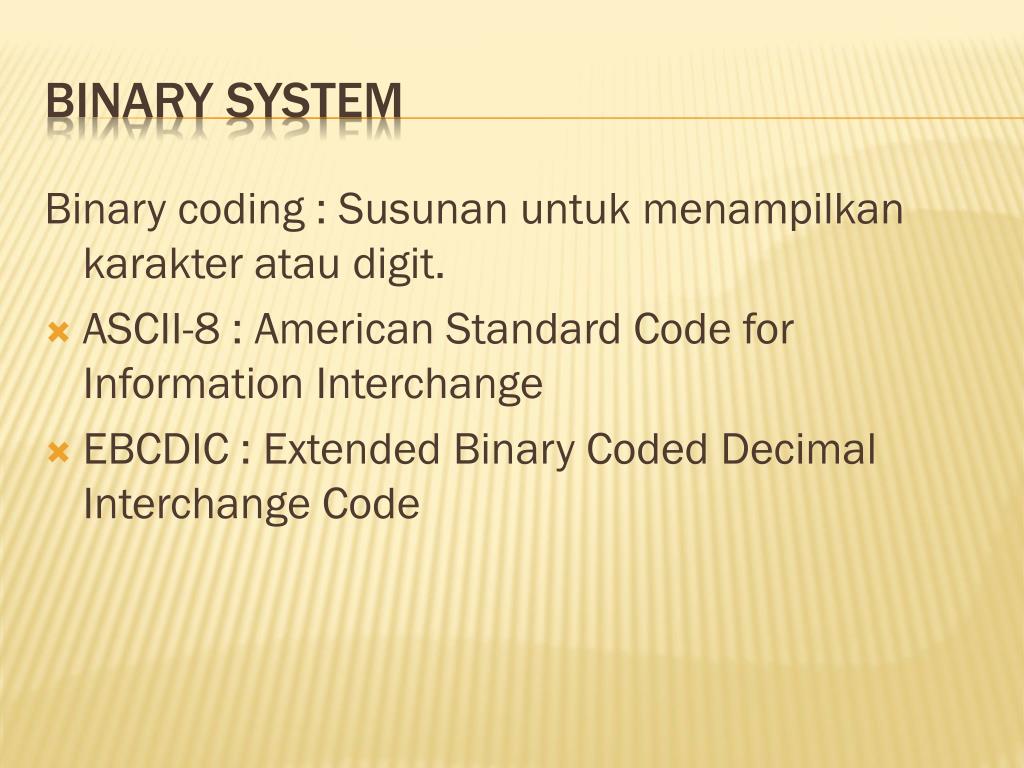 BINARY SYSTEM

Binary coding : Susunan untuk menampilkan karakter atau digit.

ASCII-8 : American Standard Code for Information Interchange

EBCDIC : Extended Binary Coded Decimal Interchange Code